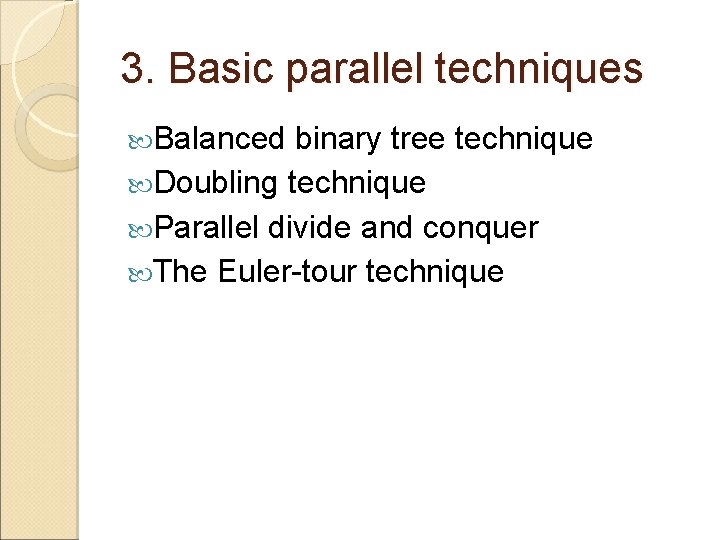 3. Basic parallel techniques

Balanced binary tree technique
Doubling technique
Parallel divide and conquer
The Euler-tour technique